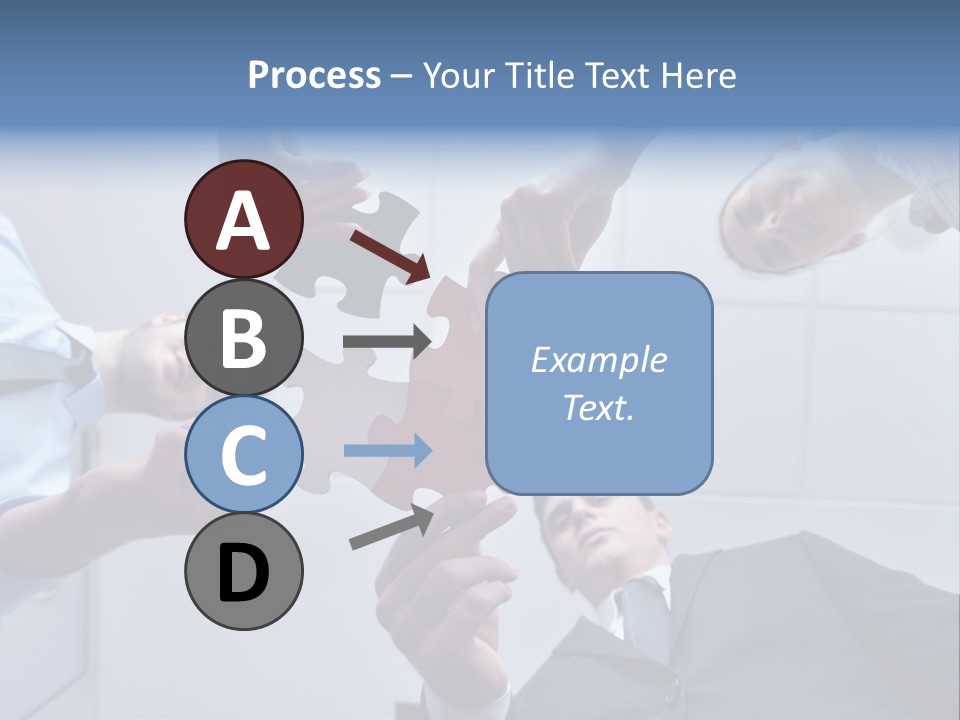 Process – Your Title Text Here

A

B

C

D

Example Text.